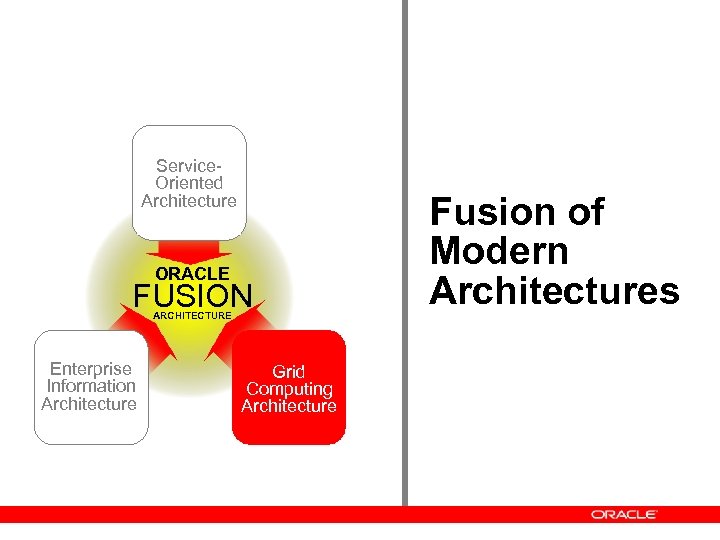 Service-Oriented Architecture

ORACLE
FUSION
ARCHITECTURE

Enterprise Information Architecture

Grid Computing Architecture

Fusion of Modern Architectures

ORACLE